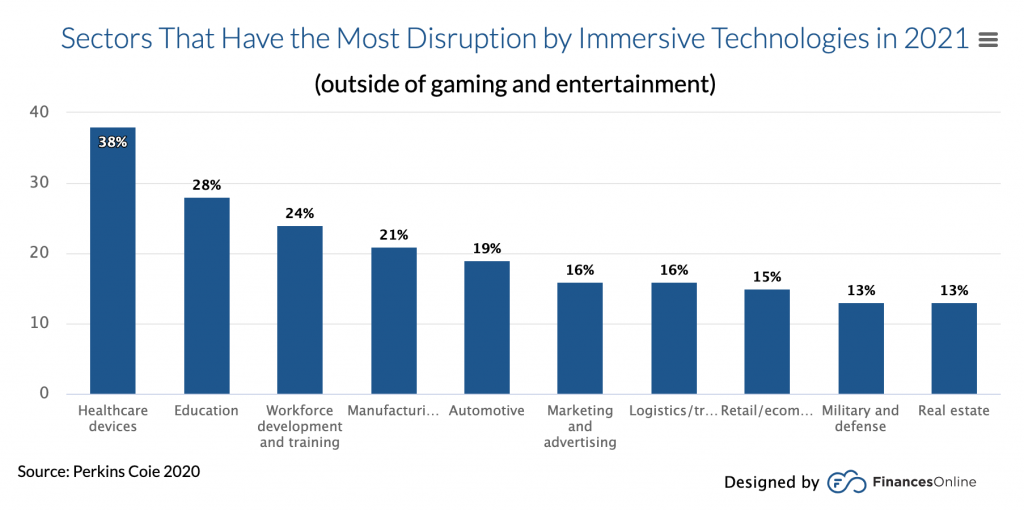 Sectors That Have the Most Disruption by Immersive Technologies in 2021

(outside of gaming and entertainment)

40
30
20
10
0

38%
28%
24%
21%
19%
16%
16%
15%
13%
13%

Healthcare devices
Education
Workforce development and training
Manufacturi...
Automotive
Marketing and advertising
Logistics/tr...
Retail/ecom...
Military and defense
Real estate

Source: Perkins Coie 2020

Designed by FinancesOnline